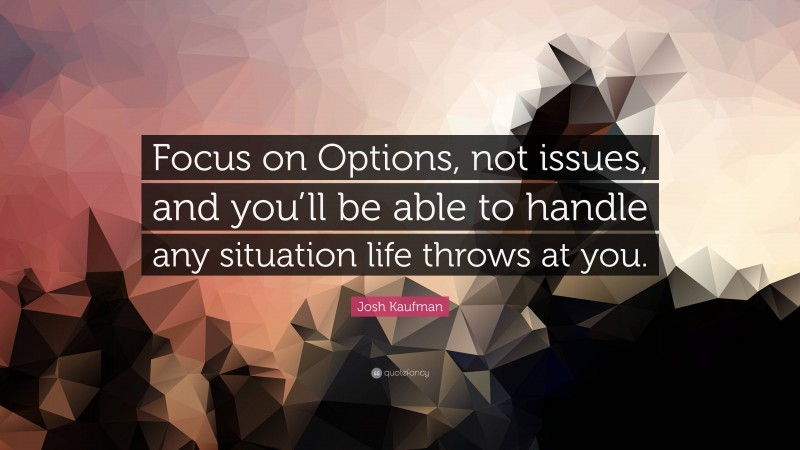 Focus on Options, not issues, and you'll be able to handle any situation life throws at you.

Josh Kaufman

quotefancy